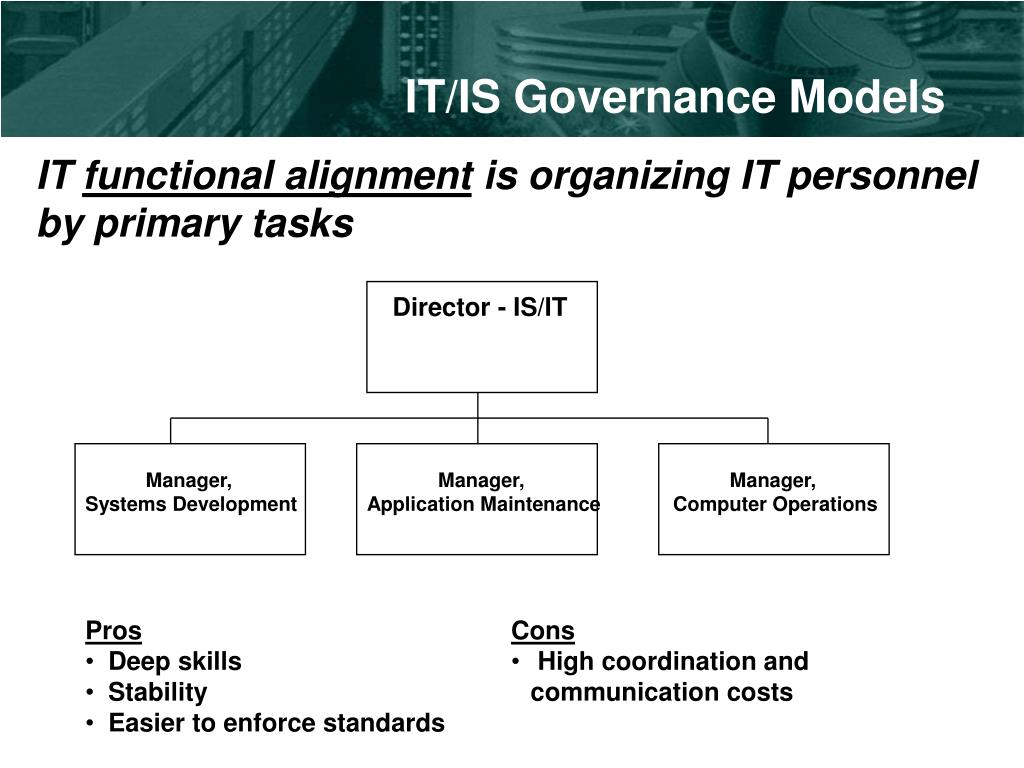 IT/IS Governance Models

IT functional alignment is organizing IT personnel by primary tasks

Director - IS/IT

Manager, Systems Development

Manager, Application Maintenance

Manager, Computer Operations

Pros
• Deep skills
• Stability
• Easier to enforce standards

Cons
• High coordination and communication costs